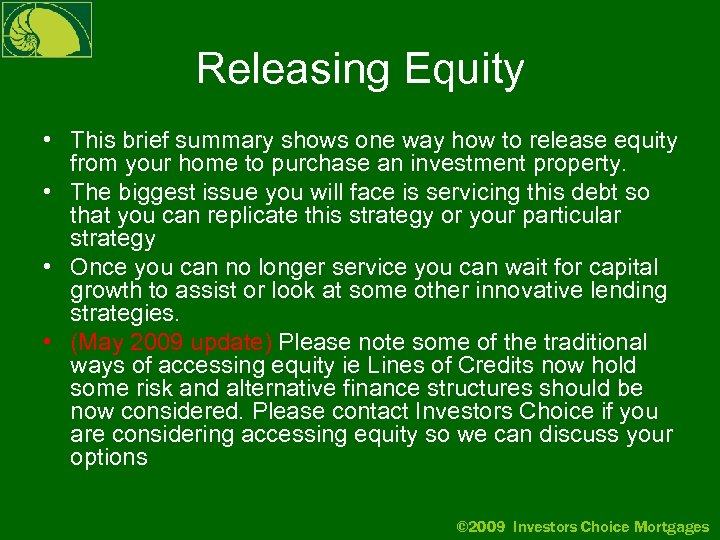 Releasing Equity

• This brief summary shows one way how to release equity from your home to purchase an investment property.
• The biggest issue you will face is servicing this debt so that you can replicate this strategy or your particular strategy
• Once you can no longer service you can wait for capital growth to assist or look at some other innovative lending strategies.
• (May 2009 update) Please note some of the traditional ways of accessing equity ie Lines of Credits now hold some risk and alternative finance structures should be now considered. Please contact Investors Choice if you are considering accessing equity so we can discuss your options

©2009 Investors Choice Mortgages